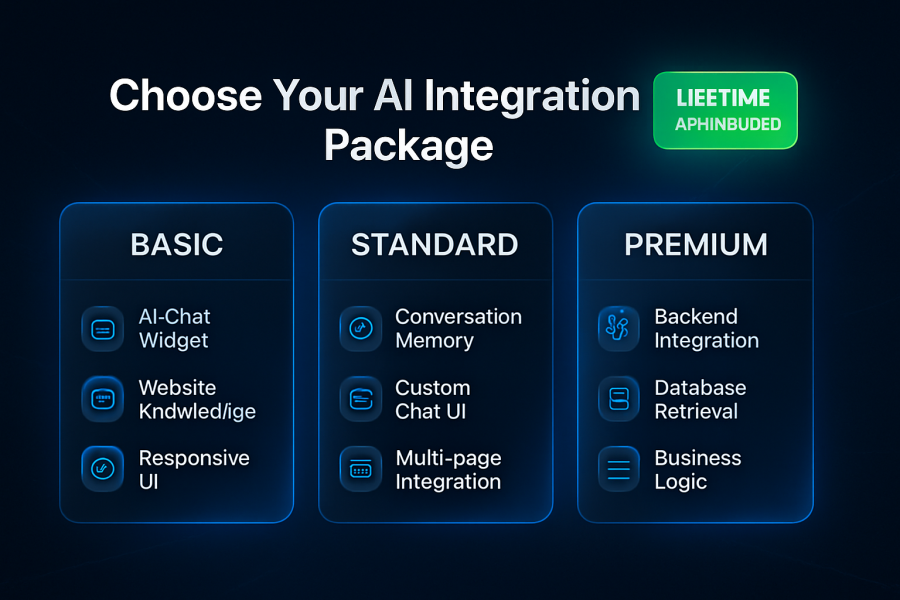 Choose Your AI Integration Package

LIEETIME
APHINBUDED

BASIC

AI-Chat Widget

Website Kndwled/ige

Responsive UI

STANDARD

Conversation Memory

Custom Chat UI

Multi-page Integration

PREMIUM

Backend Integration

Database Retrieval

Business Logic